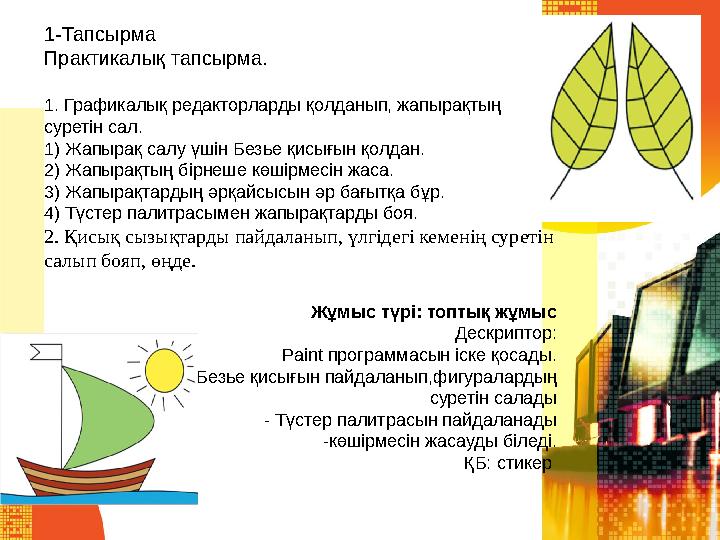 1-Тапсырма
Практикалық тапсырма.

1. Графикалық редакторларды қолданып, жапырақтың суретін сал.
1) Жапырақ салу үшін Безье қисығын қолдан.
2) Жапырақтың бірнеше көшірмесін жаса.
3) Жапырақтардың әрқайсысын әр бағытқа бұр.
4) Түстер палитрасымен жапырақтарды боя.
2. Қисық сызықтарды пайдаланып, үлгідегі кеменің суретін салып бояп, өңде.

Жұмыс түрі: топтық жұмыс
Дескриптор:
Paint программасын іске қосады.
Безье қисығын пайдаланып,фигуралардың суретін салады
- Түстер палитрасын пайдаланады
-көшірмесін жасауды біледі.
ҚБ: стикер